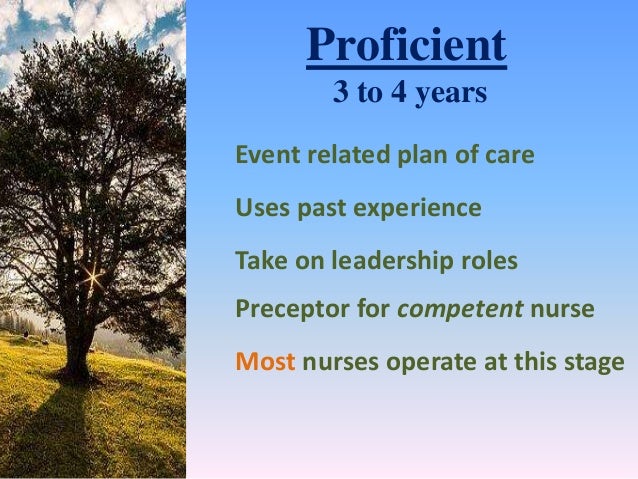 Proficient
3 to 4 years

Event related plan of care

Uses past experience

Take on leadership roles

Preceptor for competent nurse

Most nurses operate at this stage